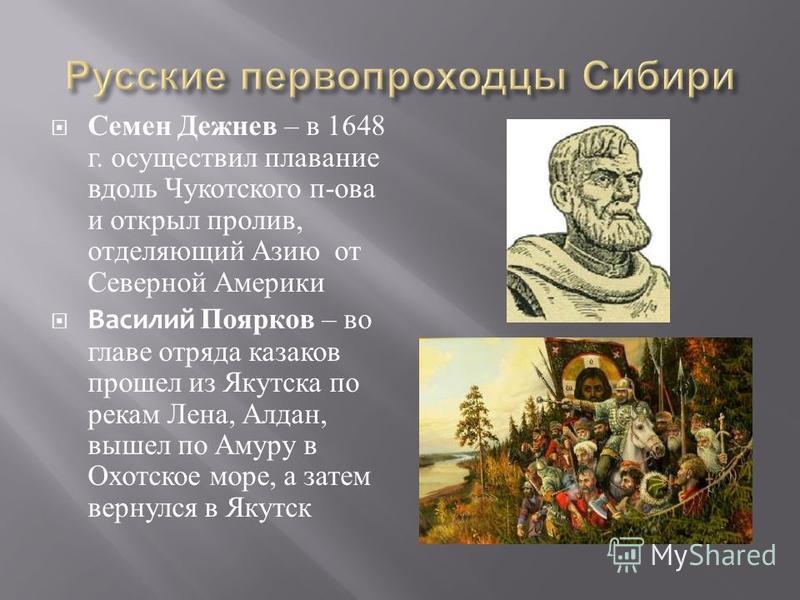 Русские первопроходцы Сибири

Семен Дежнев – в 1648 г. осуществил плавание вдоль Чукотского п-ова и открыл пролив, отделяющий Азию от Северной Америки

Василий Поярков – во главе отряда казаков прошел из Якутска по рекам Лена, Алдан, вышел по Амуру в Охотское море, а затем вернулся в Якутск

MyShared